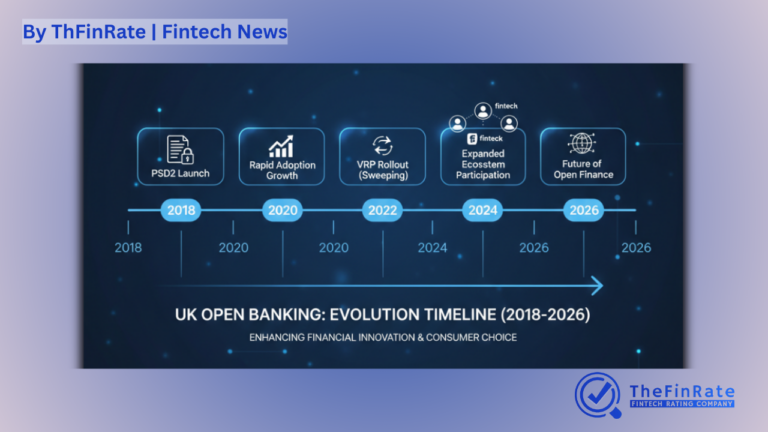 By ThFinRate | Fintech News

PSD2 Launch

Rapid Adoption Growth

VRP Rollout (Sweeping)

fintech

fintech

Expanded Ecosstem Participation

Future of Open Finance

2018

2020

2022

2024

2026

2018

2020

2020

2024

2026

2026

UK OPEN BANKING: EVOLUTION TIMELINE (2018-2026)

ENHANCING FINANCIAL INNOVATION & CONSUMER CHOICE

TheFinRate
FINTECH RATING COMPANY